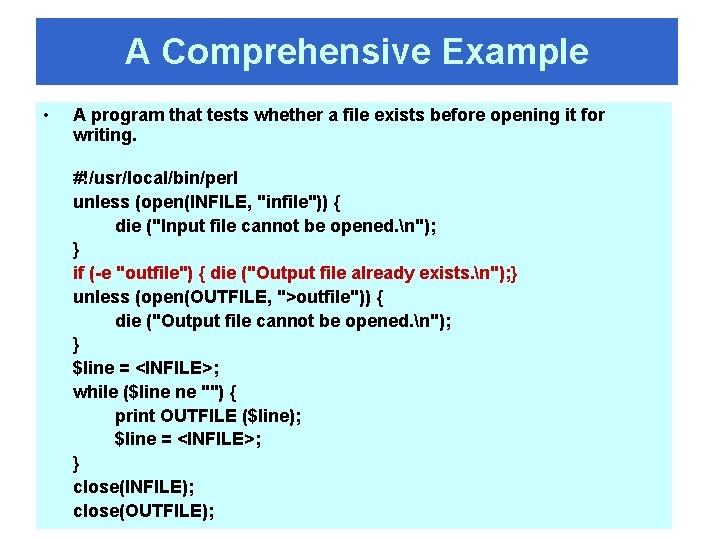 A Comprehensive Example

• A program that tests whether a file exists before opening it for writing.

#!/usr/local/bin/perl
unless (open(INFILE, "infile")) {
die ("Input file cannot be opened.\n");
}
if (-e "outfile") { die ("Output file already exists.\n");}
unless (open(OUTFILE, ">outfile")) {
die ("Output file cannot be opened.\n");
}
$line = <INFILE>;
while ($line ne "") {
print OUTFILE ($line);
$line = <INFILE>;
}
close(INFILE);
close(OUTFILE);